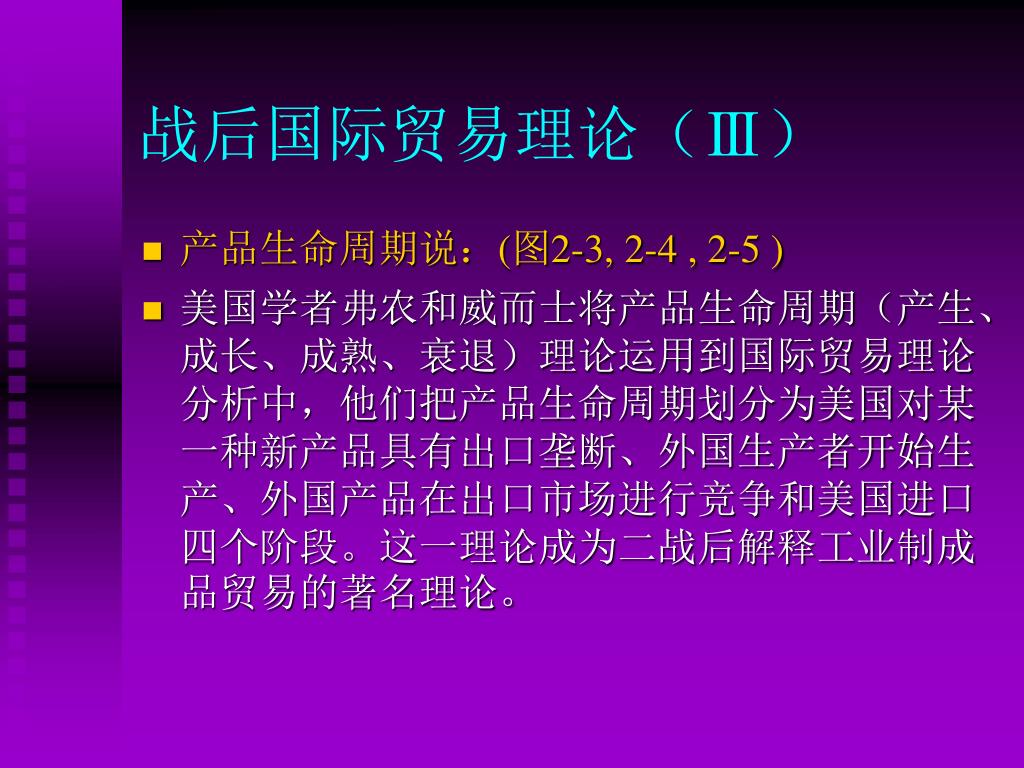 战后国际贸易理论（Ⅲ）

■ 产品生命周期说：(图2-3, 2-4 , 2-5 )

■ 美国学者弗农和威而士将产品生命周期（产生、成长、成熟、衰退）理论运用到国际贸易理论分析中，他们把产品生命周期划分为美国对某一种新产品具有出口垄断、外国生产者开始生产、外国产品在出口市场进行竞争和美国进口四个阶段。这一理论成为二战后解释工业制成品贸易的著名理论。